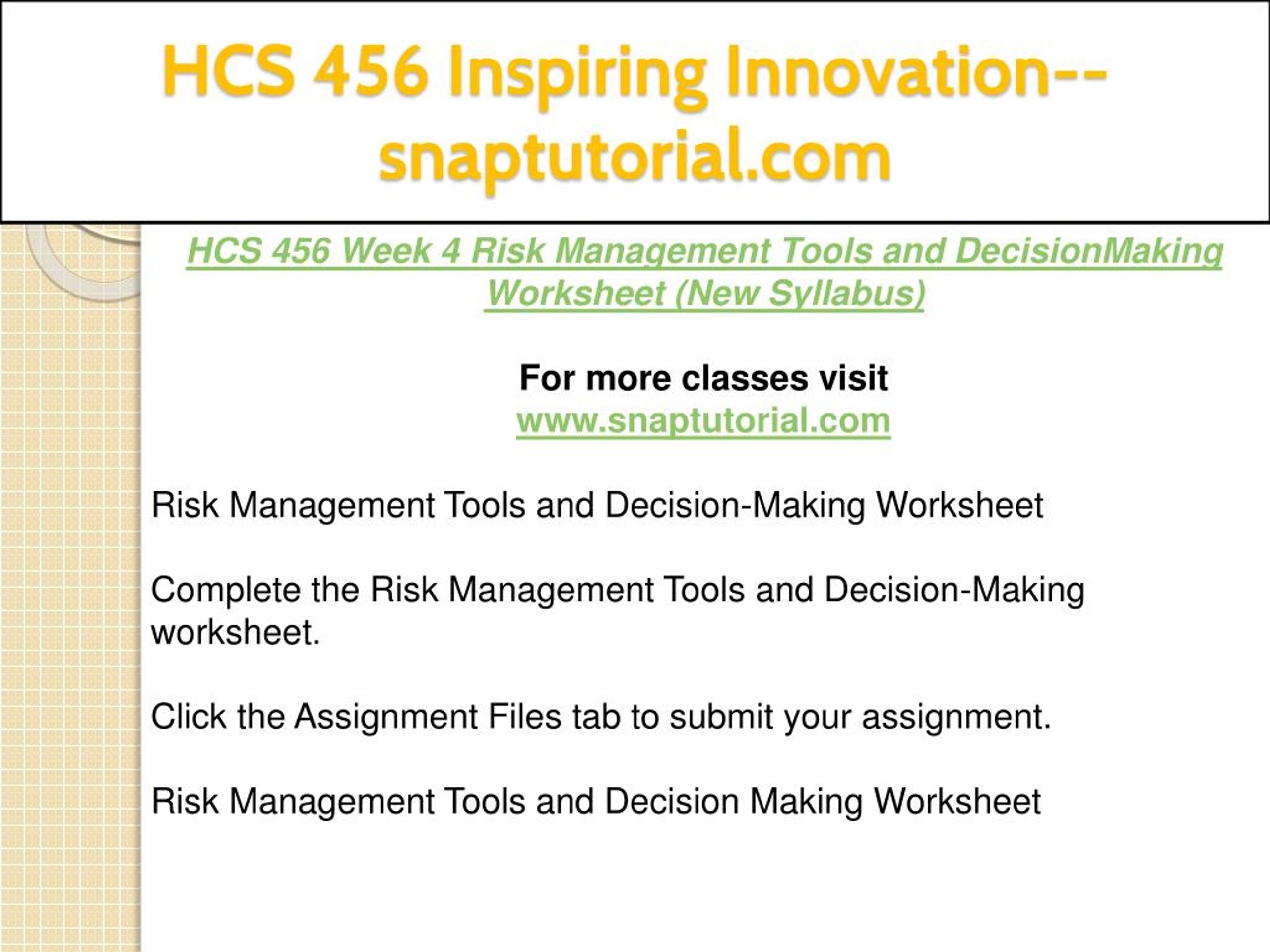 HCS 456 Inspiring Innovation--snaptutorial.com

HCS 456 Week 4 Risk Management Tools and DecisionMaking Worksheet (New Syllabus)

For more classes visit
www.snaptutorial.com

Risk Management Tools and Decision-Making Worksheet

Complete the Risk Management Tools and Decision-Making worksheet.

Click the Assignment Files tab to submit your assignment.

Risk Management Tools and Decision Making Worksheet